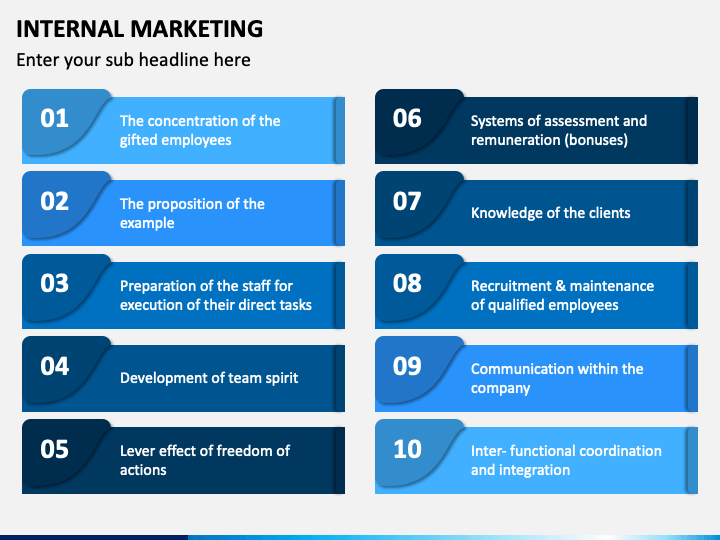 INTERNAL MARKETING

Enter your sub headline here

01 The concentration of the gifted employees

02 The proposition of the example

03 Preparation of the staff for execution of their direct tasks

04 Development of team spirit

05 Lever effect of freedom of actions

06 Systems of assessment and remuneration (bonuses)

07 Knowledge of the clients

08 Recruitment & maintenance of qualified employees

09 Communication within the company

10 Inter- functional coordination and integration